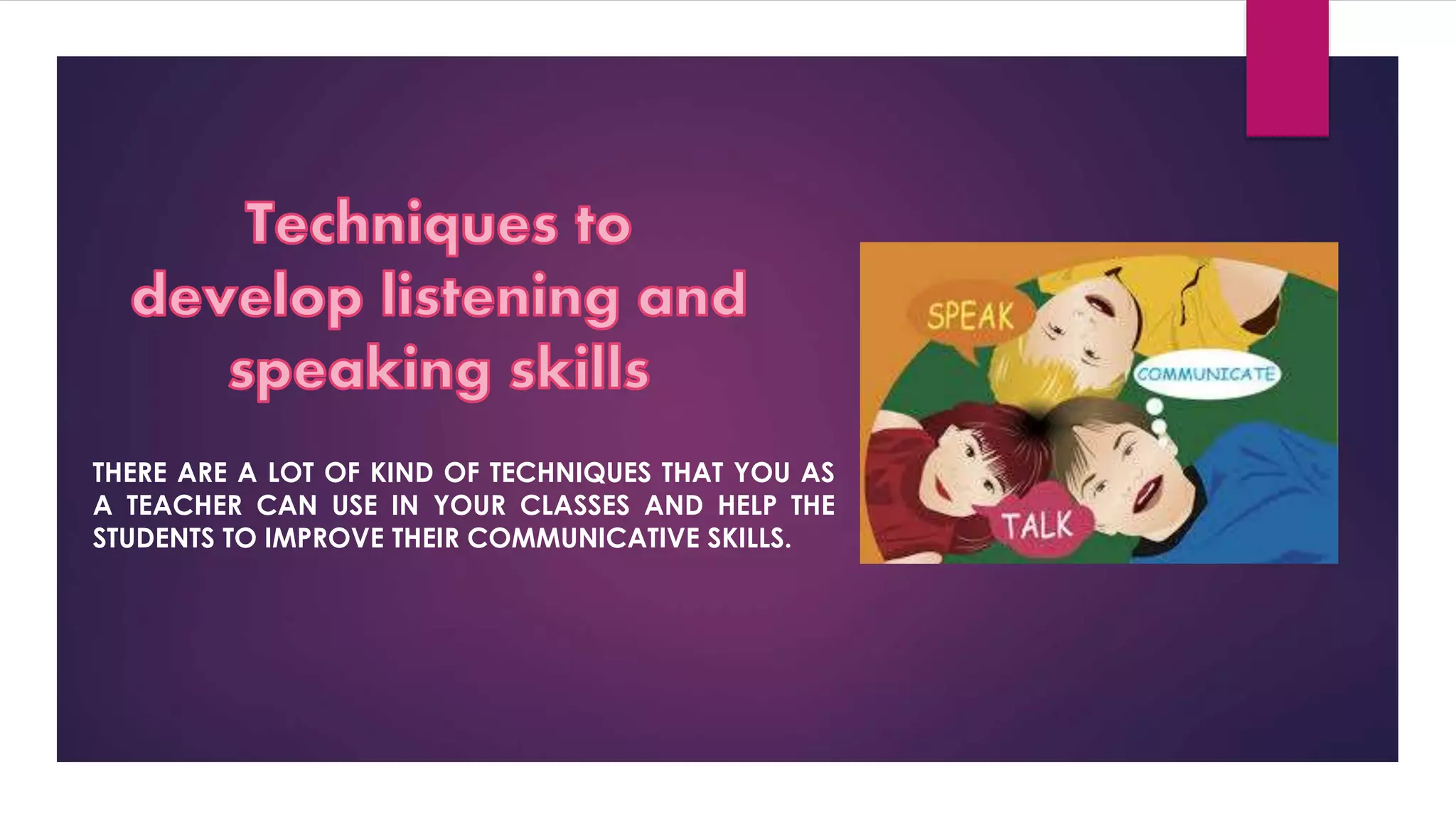 Techniques to develop listening and speaking skills

THERE ARE A LOT OF KIND OF TECHNIQUES THAT YOU AS A TEACHER CAN USE IN YOUR CLASSES AND HELP THE STUDENTS TO IMPROVE THEIR COMMUNICATIVE SKILLS.

SPEAK

COMMUNICATE

TALK